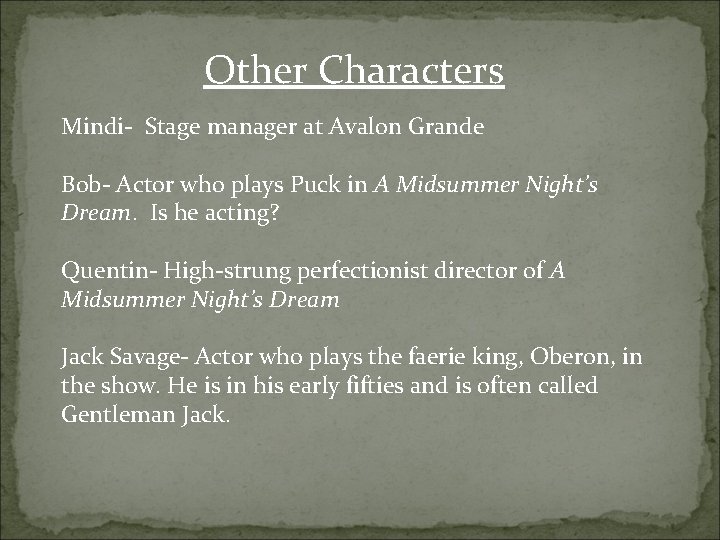 Other Characters

Mindi- Stage manager at Avalon Grande

Bob- Actor who plays Puck in A Midsummer Night's Dream. Is he acting?

Quentin- High-strung perfectionist director of A Midsummer Night's Dream

Jack Savage- Actor who plays the faerie king, Oberon, in the show. He is in his early fifties and is often called Gentleman Jack.